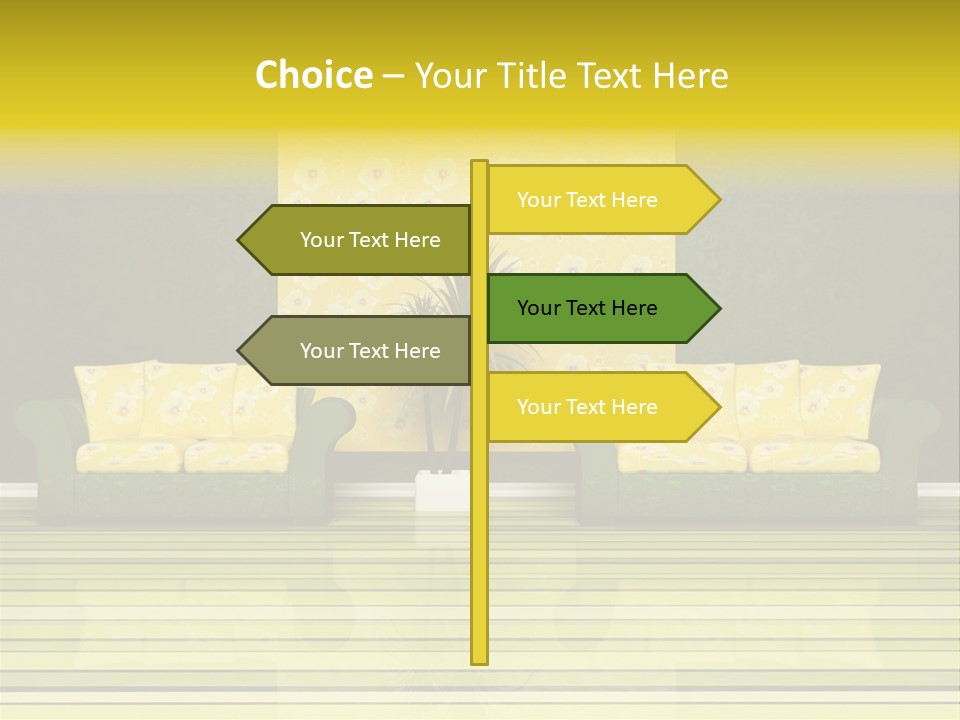 Choice – Your Title Text Here

Your Text Here

Your Text Here

Your Text Here

Your Text Here

Your Text Here